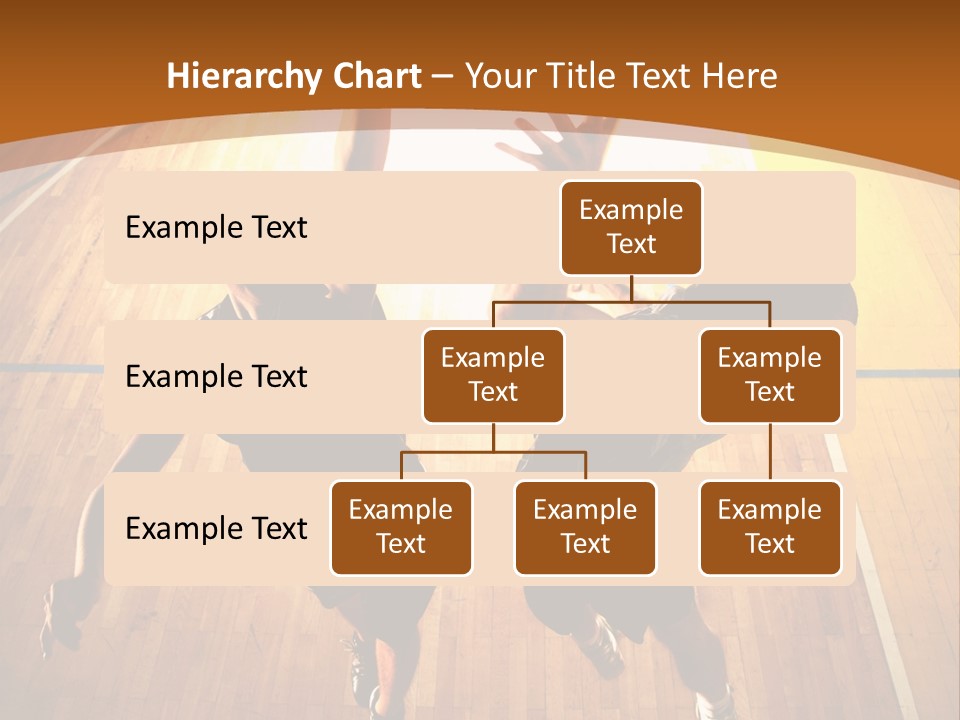 Hierarchy Chart – Your Title Text Here

Example Text

Example Text

Example Text

Example Text

Example Text

Example Text

Example Text

Example Text

Example Text